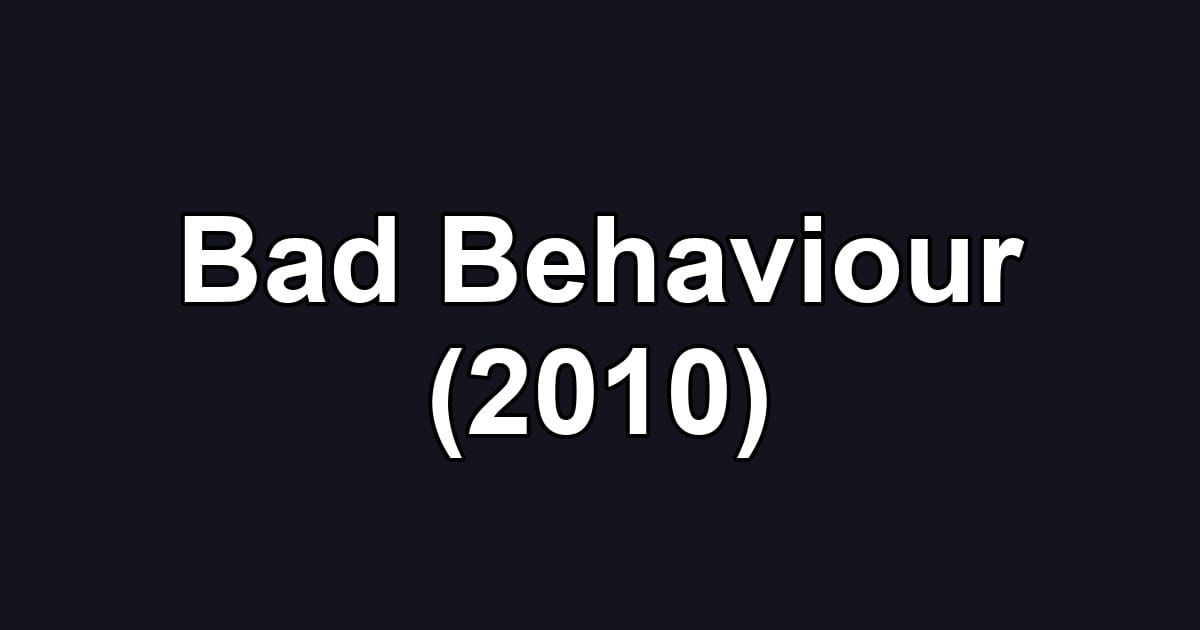 Bad Behaviour (2010)